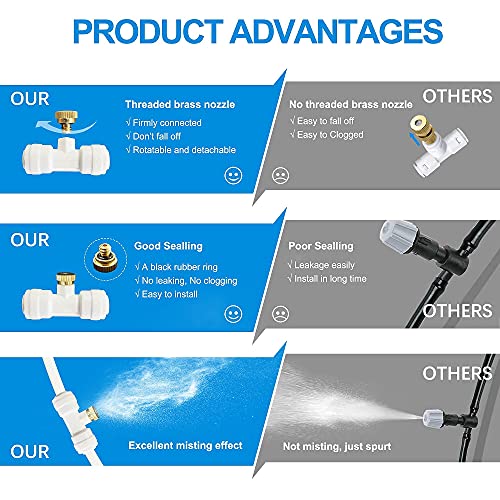 PRODUCT ADVANTAGES

OUR

Threaded brass nozzle
√ Firmly connected
√ Don't fall off
√ Rotatable and detachable

OTHERS

No threaded brass nozzle
√ Easy to fall off
√ Easy to Clogged

OUR

Good Sealling
√ A black rubber ring
√ No leaking, No clogging
√ Easy to install

Poor Sealling
√ Leakage easily
√ Install in long time

OTHERS

OUR

Excellent misting effect

OTHERS

Not misting, just spurt